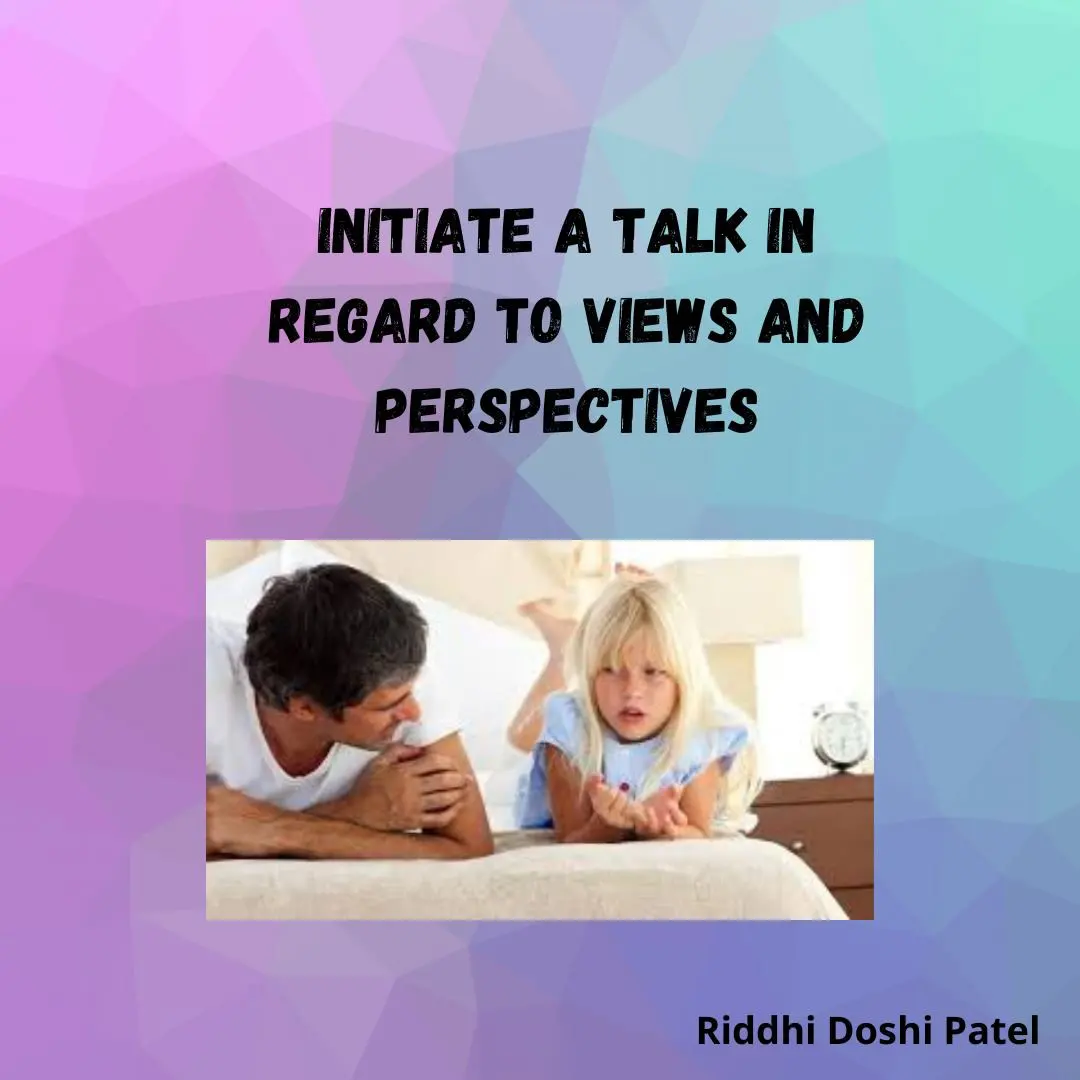 INITIATE A TALK IN REGARD TO VIEWS AND PERSPECTIVES

Riddhi Doshi Patel